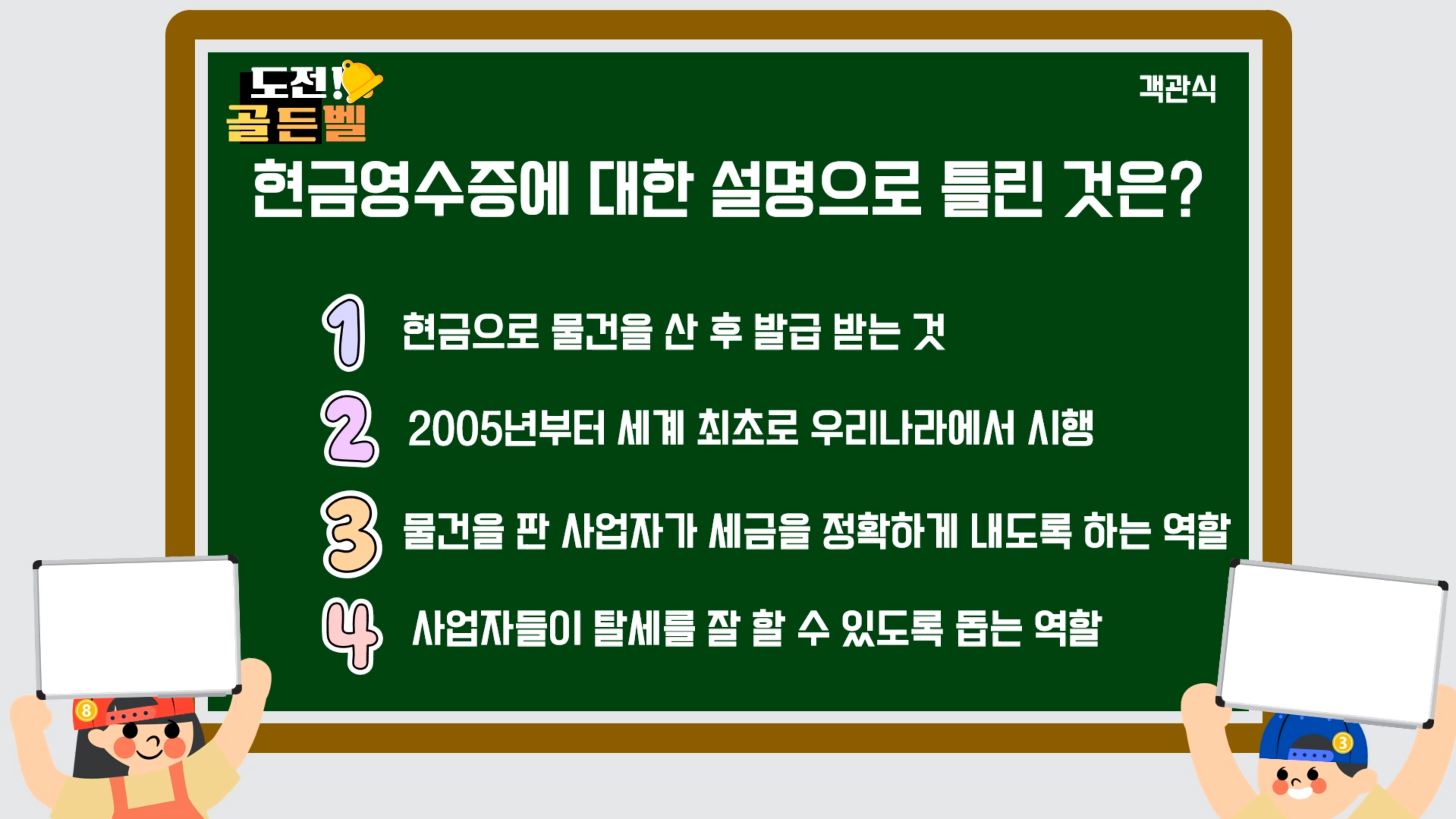 도전! 골든벨

객관식

현금영수증에 대한 설명으로 틀린 것은?

1 현금으로 물건을 산 후 발급 받는 것

2 2005년부터 세계 최초로 우리나라에서 시행

3 물건을 판 사업자가 세금을 정확하게 내도록 하는 역할

4 사업자들이 탈세를 잘 할 수 있도록 돕는 역할

8

3